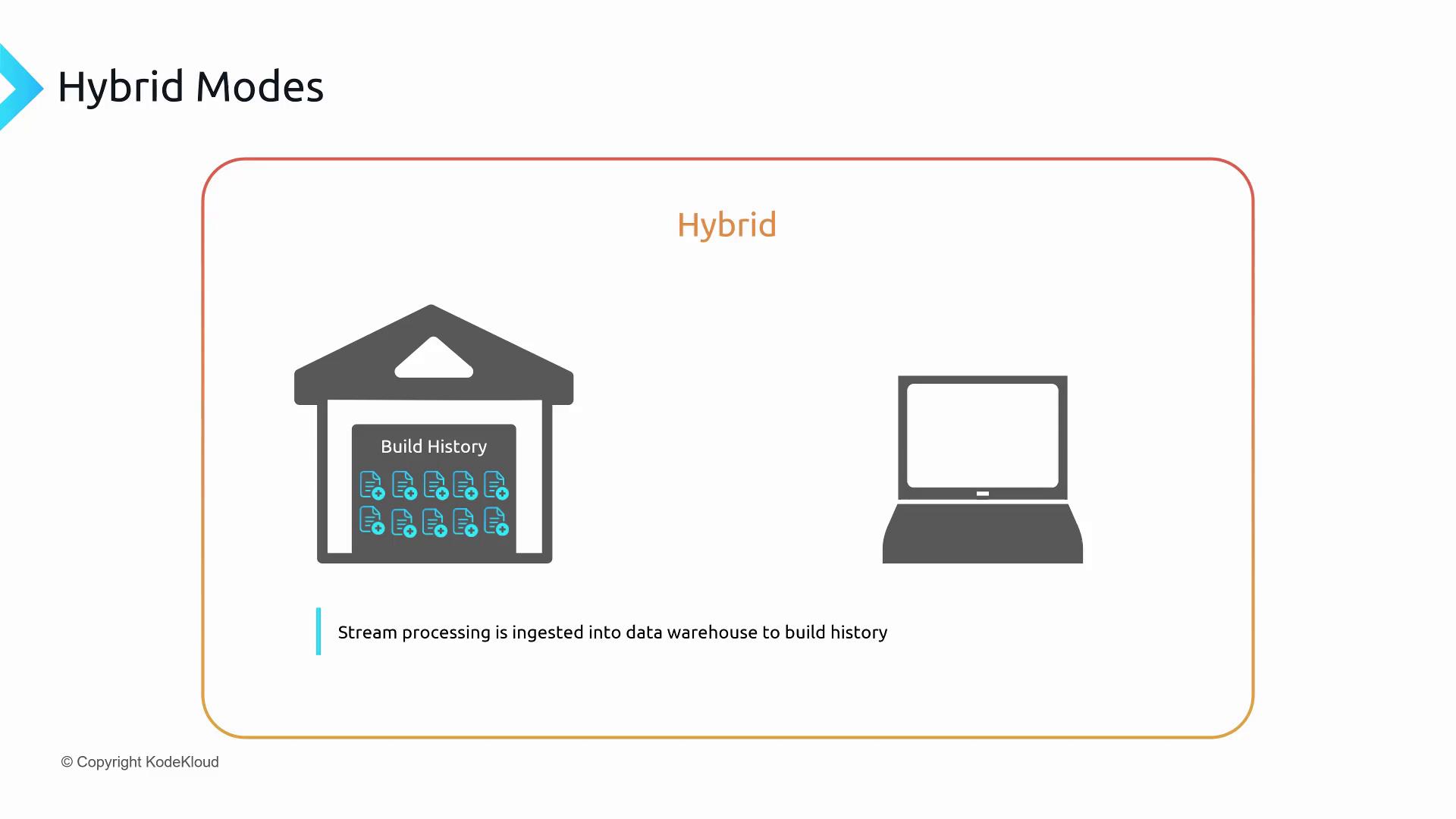 Hybrid Modes

Hybrid

Build History

Stream processing is ingested into data warehouse to build history

© Copyright KodeKloud